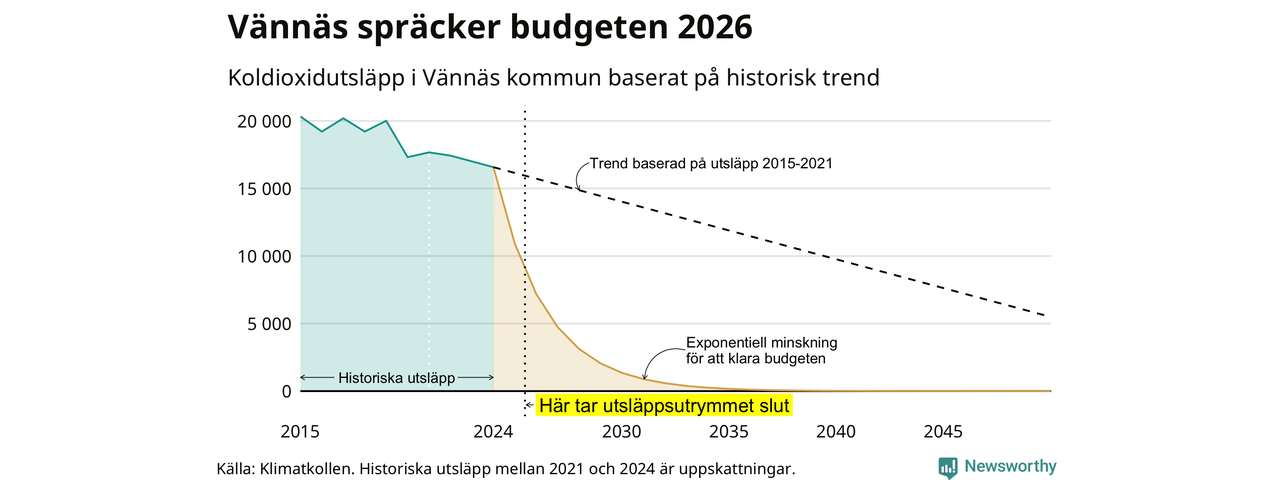 Vännäs spräcker budgeten 2026

Koldioxidutsläpp i Vännäs kommun baserat på historisk trend

20 000
15 000
10 000
5 000
0

Trend baserad på utsläpp 2015-2021

Exponentiell minskning för att klara budgeten

Historiska utsläpp

Här tar utsläppsutrymmet slut

2015
2024
2030
2035
2040
2045

Källa: Klimatkollen. Historiska utsläpp mellan 2021 och 2024 är uppskattningar.

Newsworthy